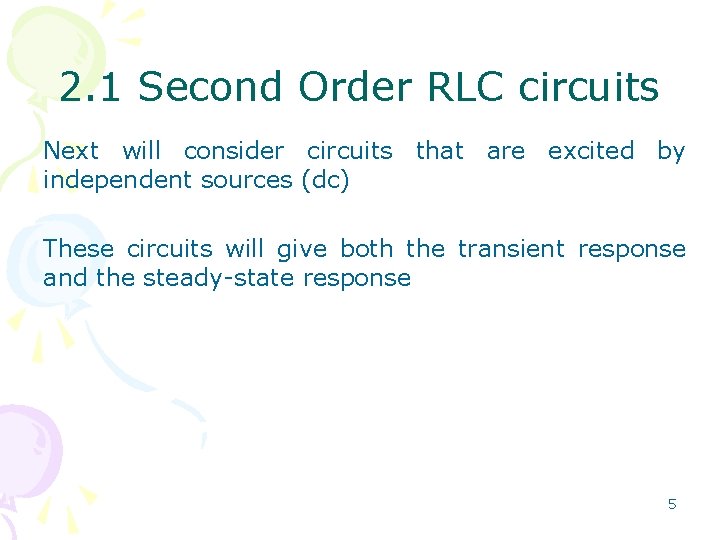 2.1 Second Order RLC circuits

Next will consider circuits that are excited by independent sources (dc)

These circuits will give both the transient response and the steady-state response

5